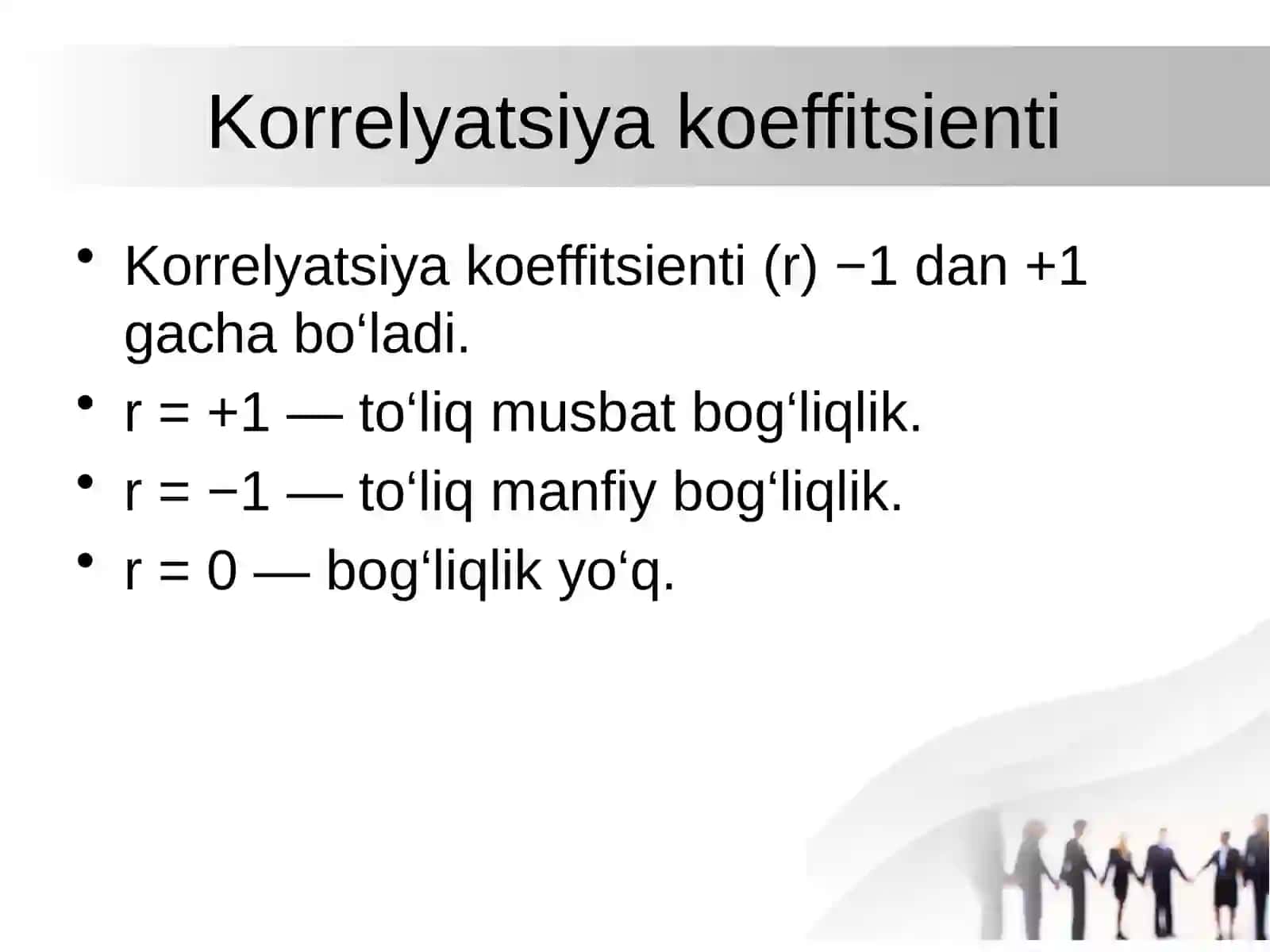 Korrelyatsiya koeffitsienti

• Korrelyatsiya koeffitsienti (r) −1 dan +1 gacha bo‘ladi.
• r = +1 — to‘liq musbat bog‘liqlik.
• r = −1 — to‘liq manfiy bog‘liqlik.
• r = 0 — bog‘liqlik yo‘q.